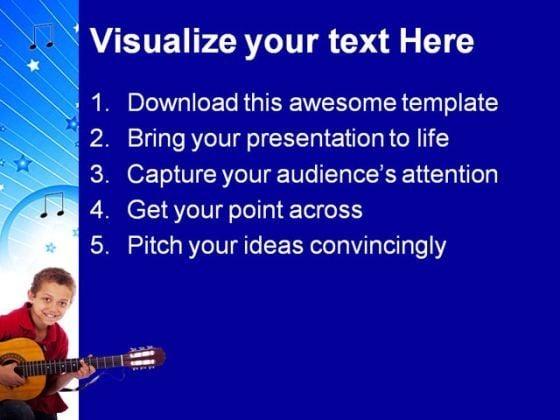 Visualize your text Here

1. Download this awesome template
2. Bring your presentation to life
3. Capture your audience's attention
4. Get your point across
5. Pitch your ideas convincingly